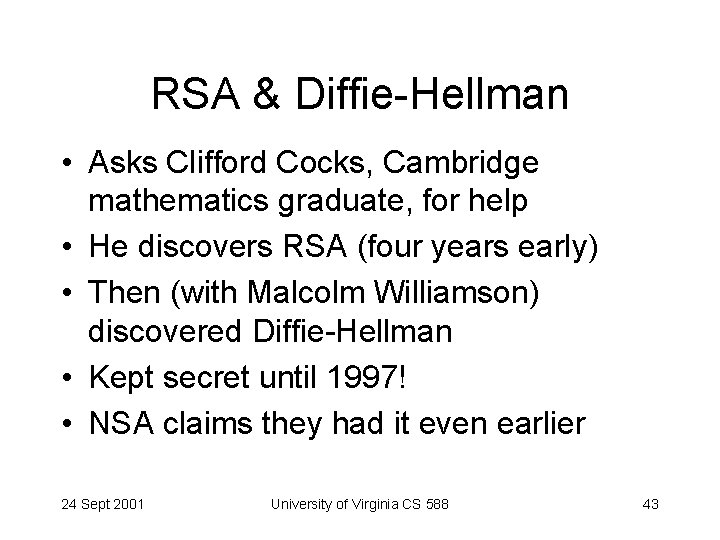 RSA & Diffie-Hellman

• Asks Clifford Cocks, Cambridge mathematics graduate, for help
• He discovers RSA (four years early)
• Then (with Malcolm Williamson) discovered Diffie-Hellman
• Kept secret until 1997!
• NSA claims they had it even earlier

24 Sept 2001

University of Virginia CS 588

43